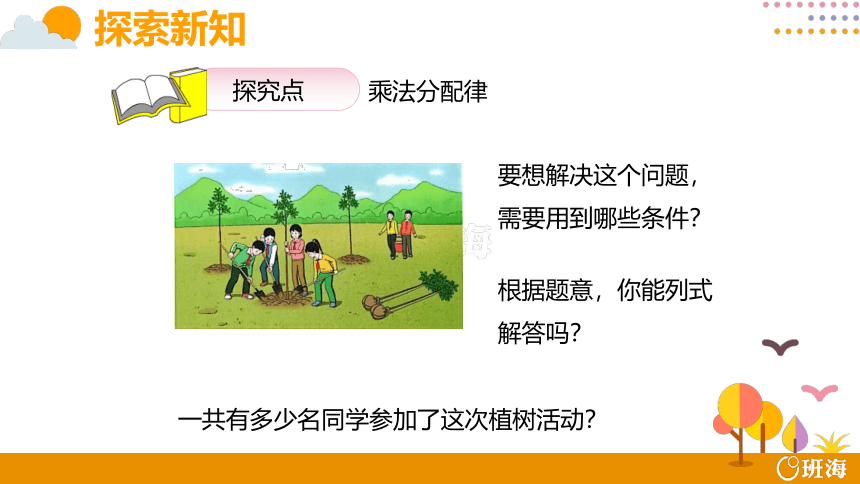 探索新知

探究点 乘法分配律

要想解决这个问题，需要用到哪些条件？

根据题意，你能列式解答吗？

一共有多少名同学参加了这次植树活动？

班海